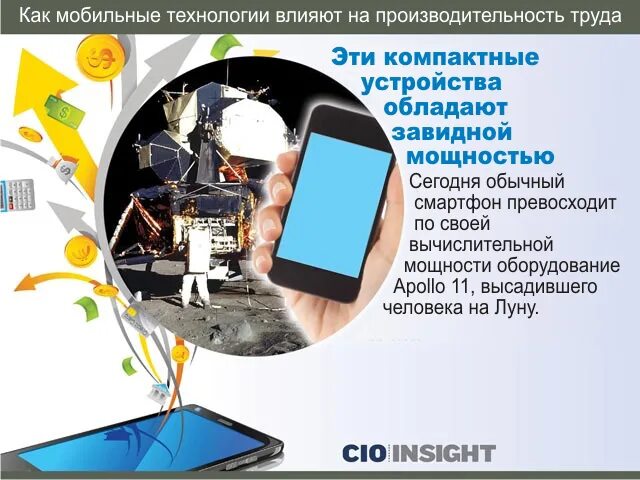 Как мобильные технологии влияют на производительность труда

Эти компактные устройства обладают завидной мощностью

Сегодня обычный смартфон превосходит по своей вычислительной мощности оборудование Apollo 11, высадившего человека на Луну.

CIO INSIGHT